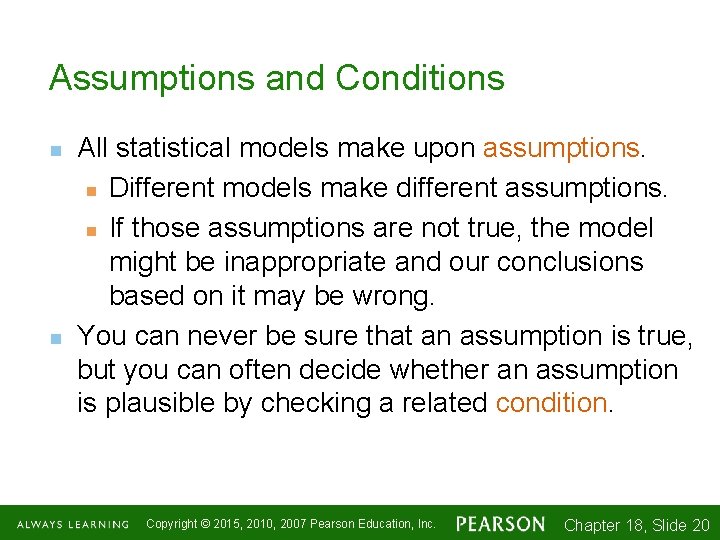 Assumptions and Conditions

- All statistical models make upon assumptions.
  - Different models make different assumptions.
  - If those assumptions are not true, the model might be inappropriate and our conclusions based on it may be wrong.
- You can never be sure that an assumption is true, but you can often decide whether an assumption is plausible by checking a related condition.

ALWAYS LEARNING Copyright © 2015, 2010, 2007 Pearson Education, Inc. PEARSON Chapter 18, Slide 20